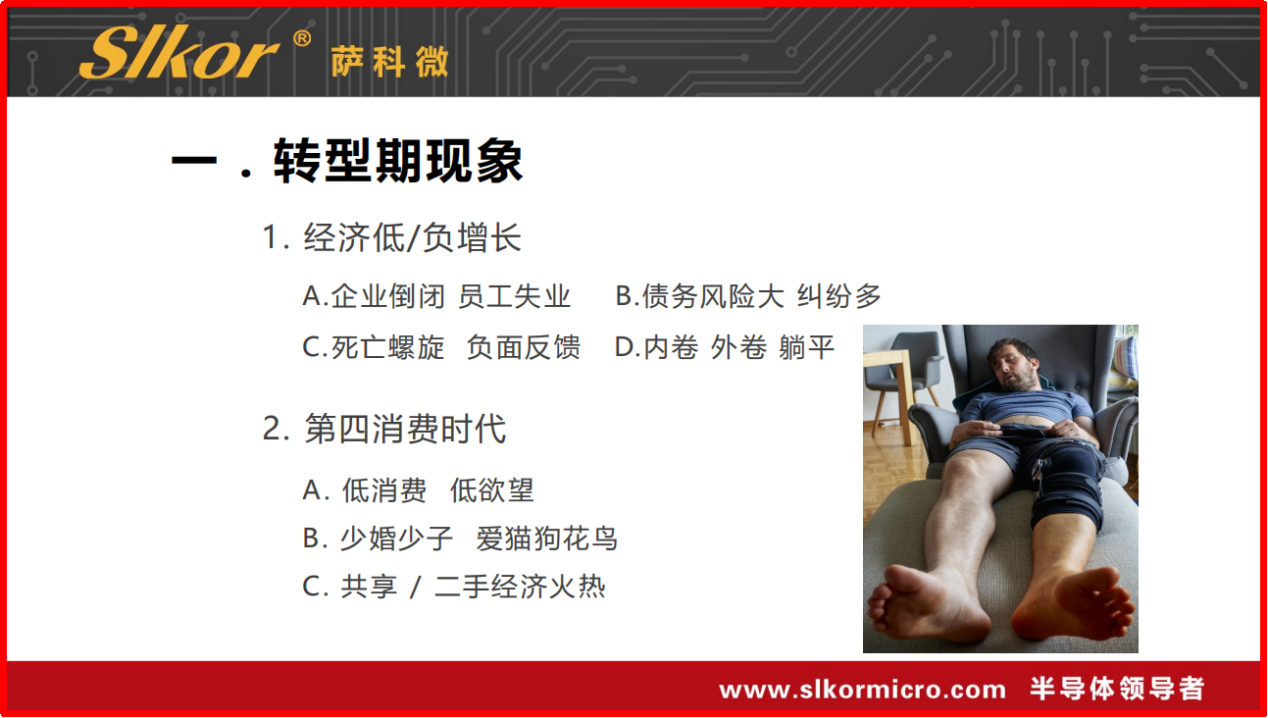 Slkor® 萨科微

一．转型期现象

1. 经济低/负增长

A.企业倒闭 员工失业 B.债务风险大 纠纷多

C.死亡螺旋 负面反馈 D.内卷 外卷 躺平

2. 第四消费时代

A. 低消费 低欲望

B. 少婚少子 爱猫狗花鸟

C. 共享 / 二手经济火热

www.slkormicro.com 半导体领导者